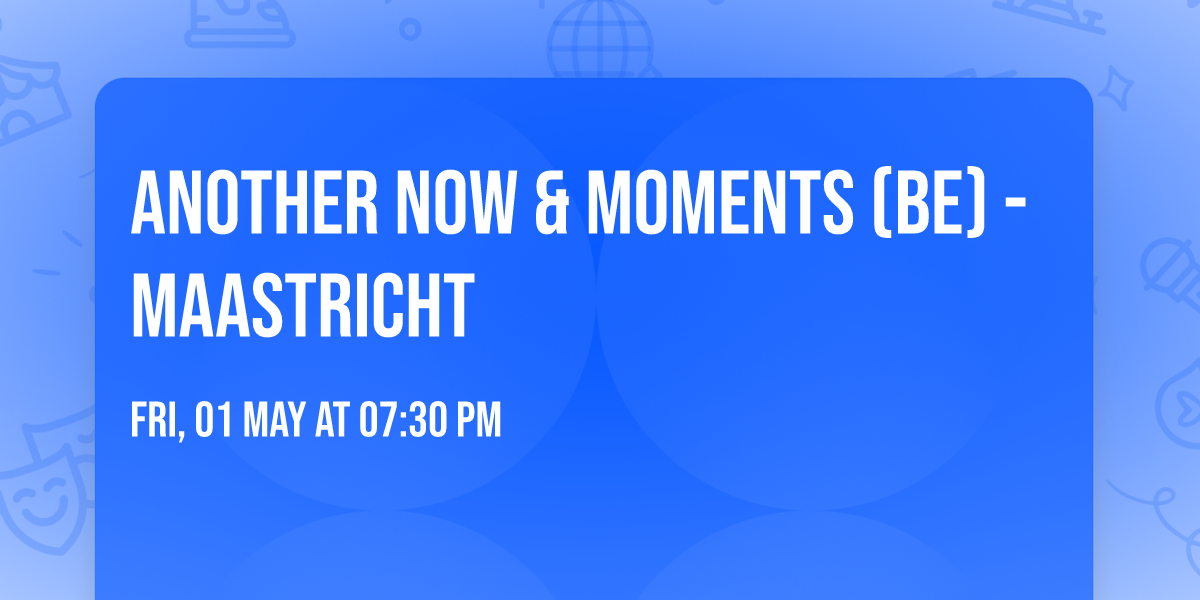 ANOTHER NOW & MOMENTS (BE) - MAASTRICHT

FRI, 01 MAY AT 07:30 PM